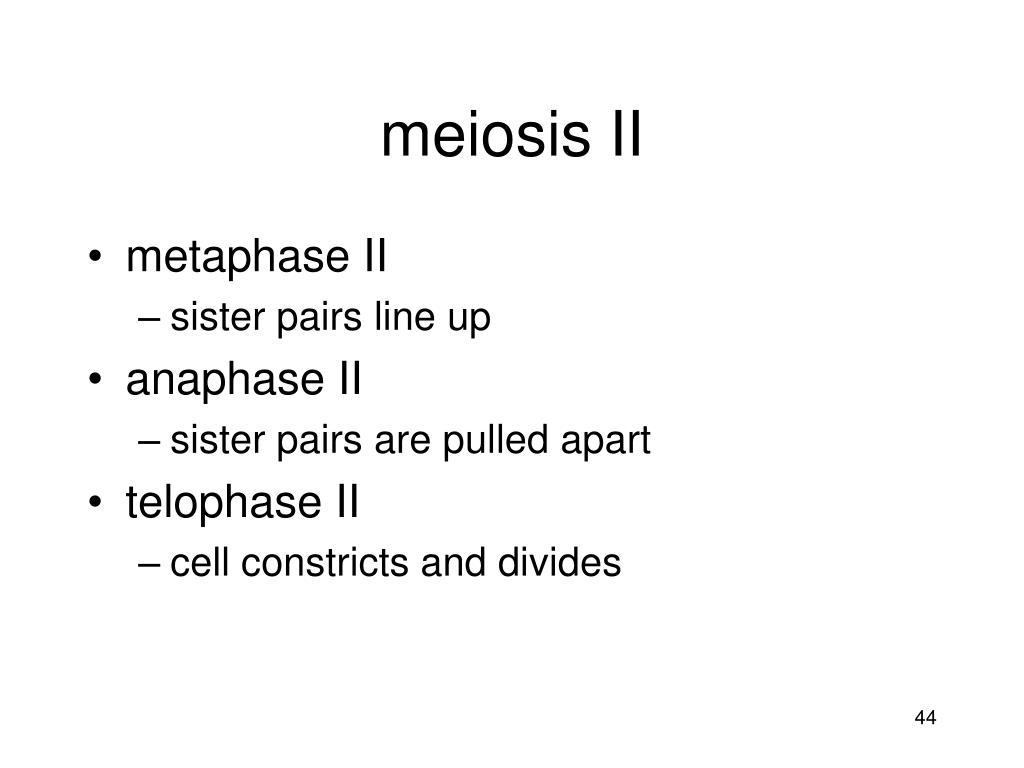 meiosis II

• metaphase II
– sister pairs line up
• anaphase II
– sister pairs are pulled apart
• telophase II
– cell constricts and divides

44